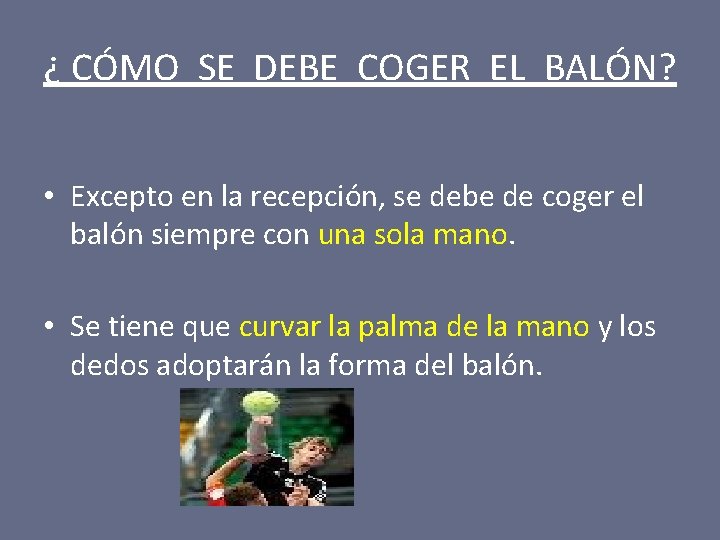 ¿ CÓMO SE DEBE COGER EL BALÓN?

• Excepto en la recepción, se debe de coger el balón siempre con una sola mano.

• Se tiene que curvar la palma de la mano y los dedos adoptarán la forma del balón.